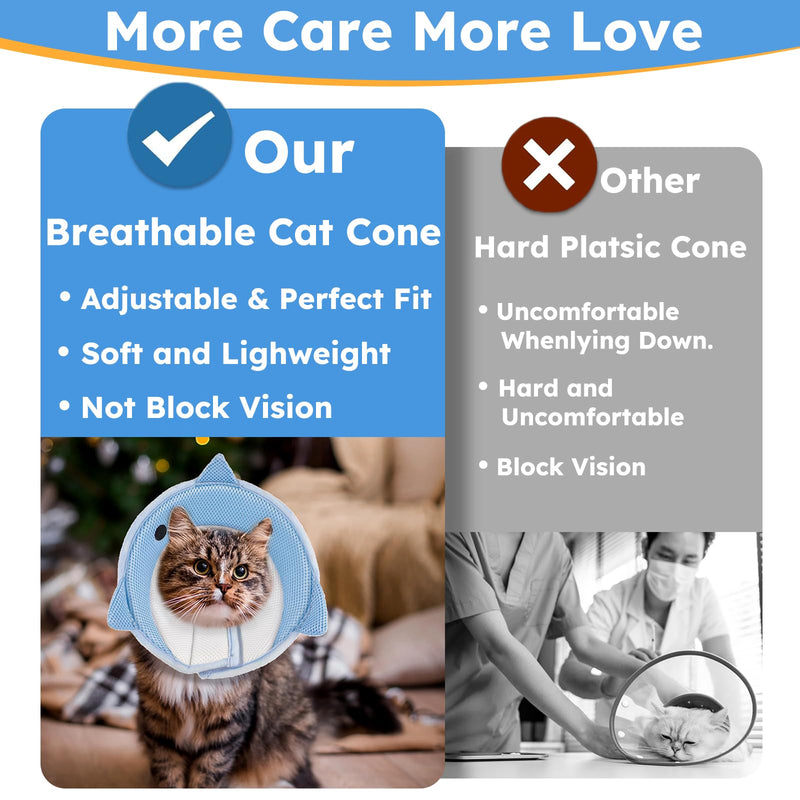 More Care More Love

Our

Breathable Cat Cone

• Adjustable & Perfect Fit
• Soft and Lighweight
• Not Block Vision

Other

Hard Platsic Cone

• Uncomfortable Whenlying Down.
• Hard and Uncomfortable
• Block Vision